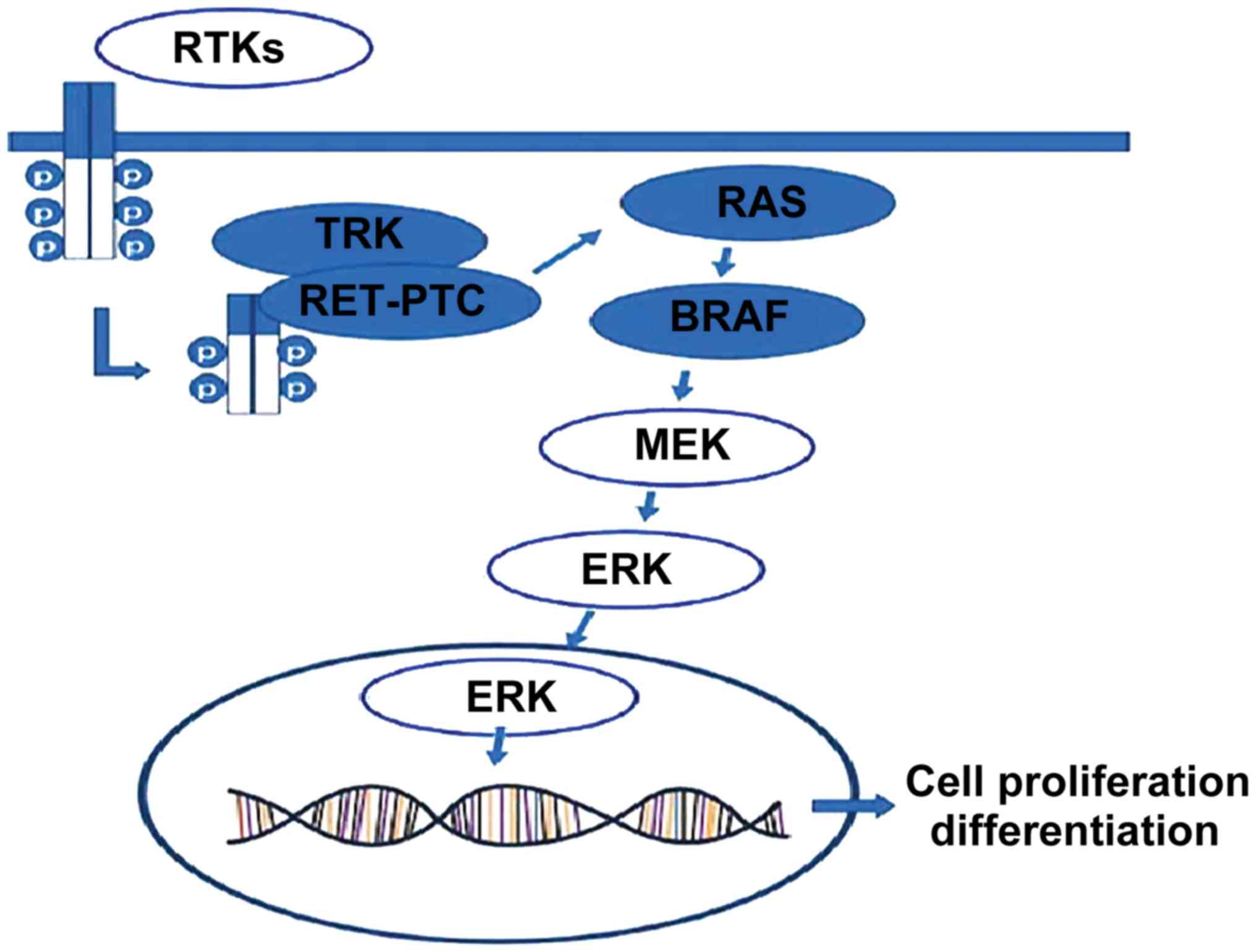 RTKs

P P
P P
P P

TRK

RET-PTC

P P
P P

RAS

BRAF

MEK

ERK

ERK

Cell proliferation
differentiation